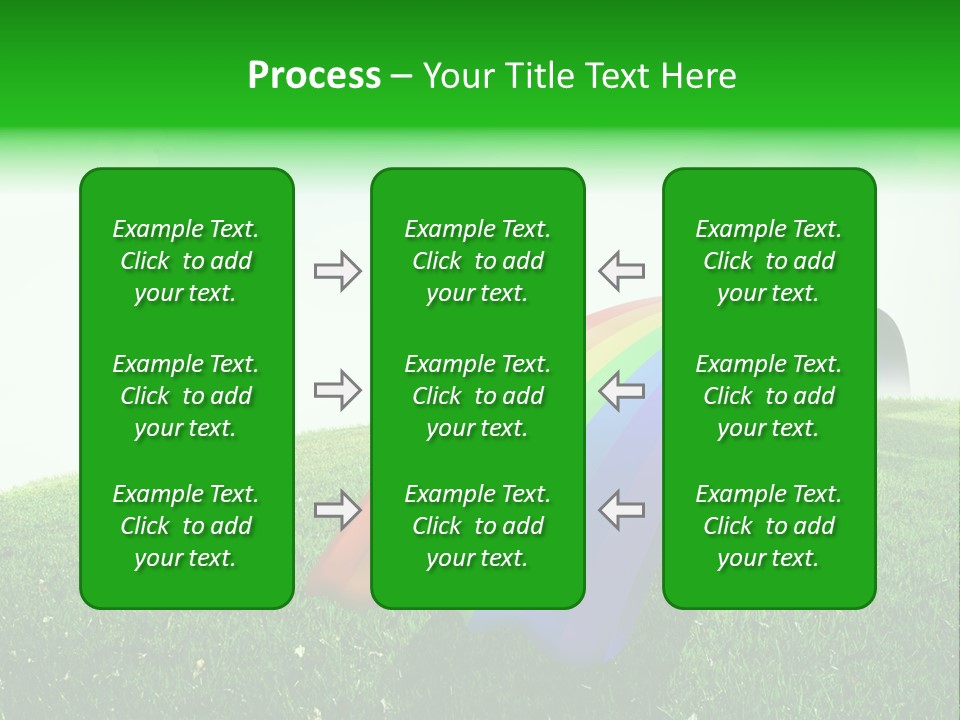 Process – Your Title Text Here

Example Text. Click to add your text.

Example Text. Click to add your text.

Example Text. Click to add your text.

Example Text. Click to add your text.

Example Text. Click to add your text.

Example Text. Click to add your text.

Example Text. Click to add your text.

Example Text. Click to add your text.

Example Text. Click to add your text.